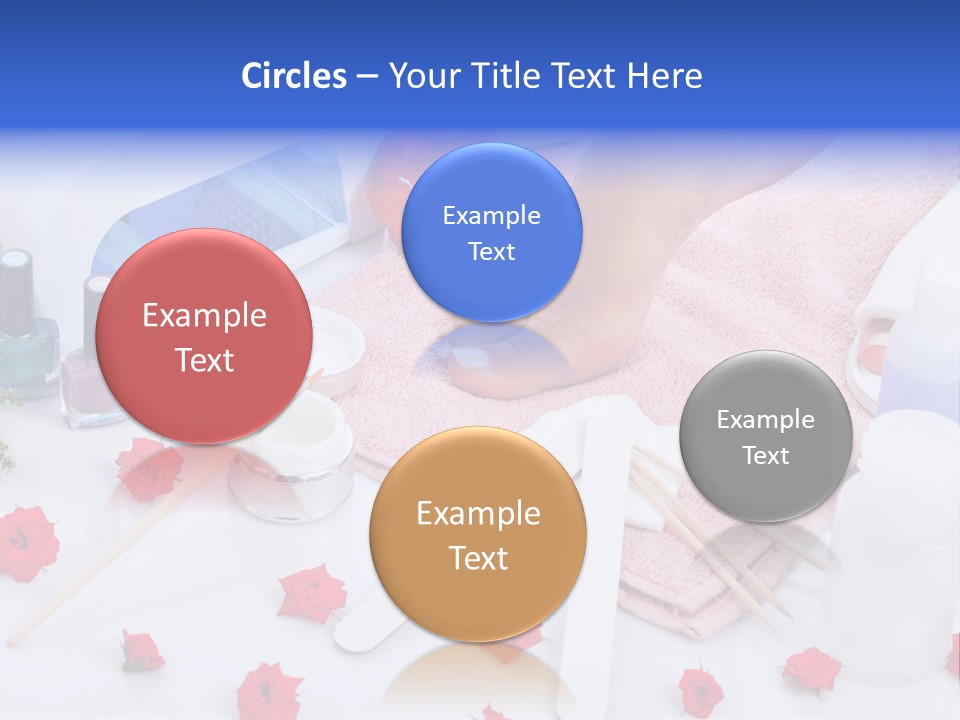 Circles – Your Title Text Here

Example Text

Example Text

Example Text

Example Text